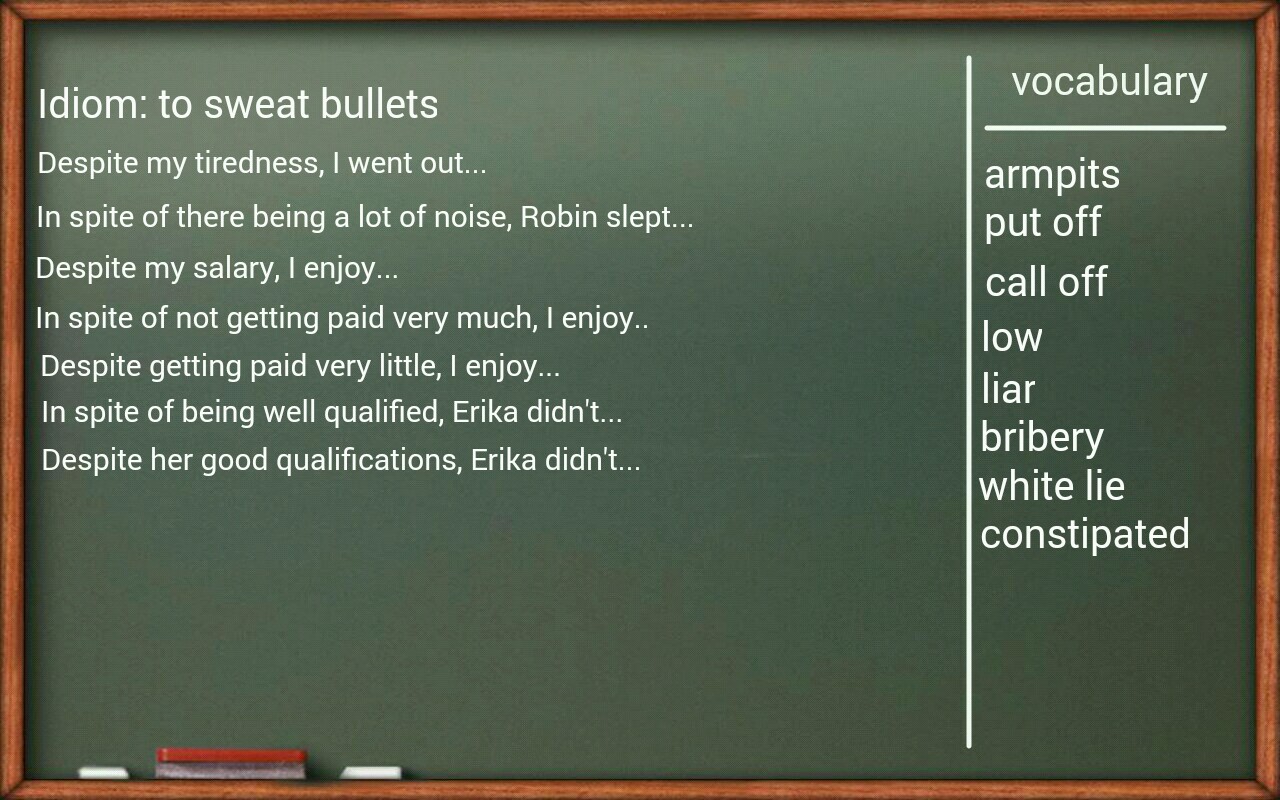 Idiom: to sweat bullets

Despite my tiredness, I went out...

In spite of there being a lot of noise, Robin slept...

Despite my salary, I enjoy...

In spite of not getting paid very much, I enjoy..

Despite getting paid very little, I enjoy...

In spite of being well qualified, Erika didn't...

Despite her good qualifications, Erika didn't...

vocabulary

armpits
put off
call off
low
liar
bribery
white lie
constipated